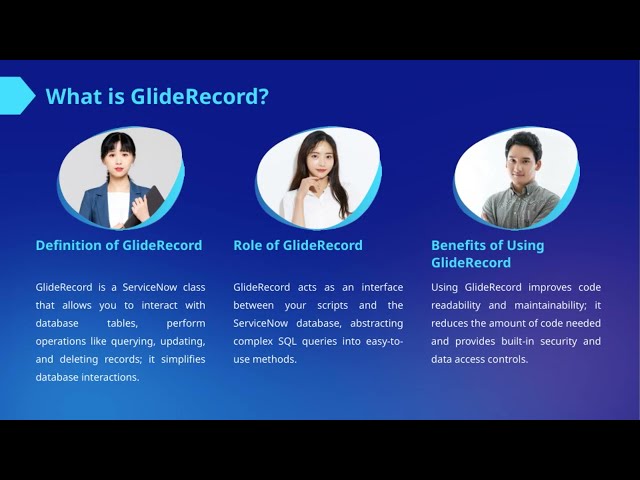 What is GlideRecord?

Definition of GlideRecord

GlideRecord is a ServiceNow class that allows you to interact with database tables, perform operations like querying, updating, and deleting records; it simplifies database interactions.

Role of GlideRecord

GlideRecord acts as an interface between your scripts and the ServiceNow database, abstracting complex SQL queries into easy-to-use methods.

Benefits of Using GlideRecord

Using GlideRecord improves code readability and maintainability; it reduces the amount of code needed and provides built-in security and data access controls.